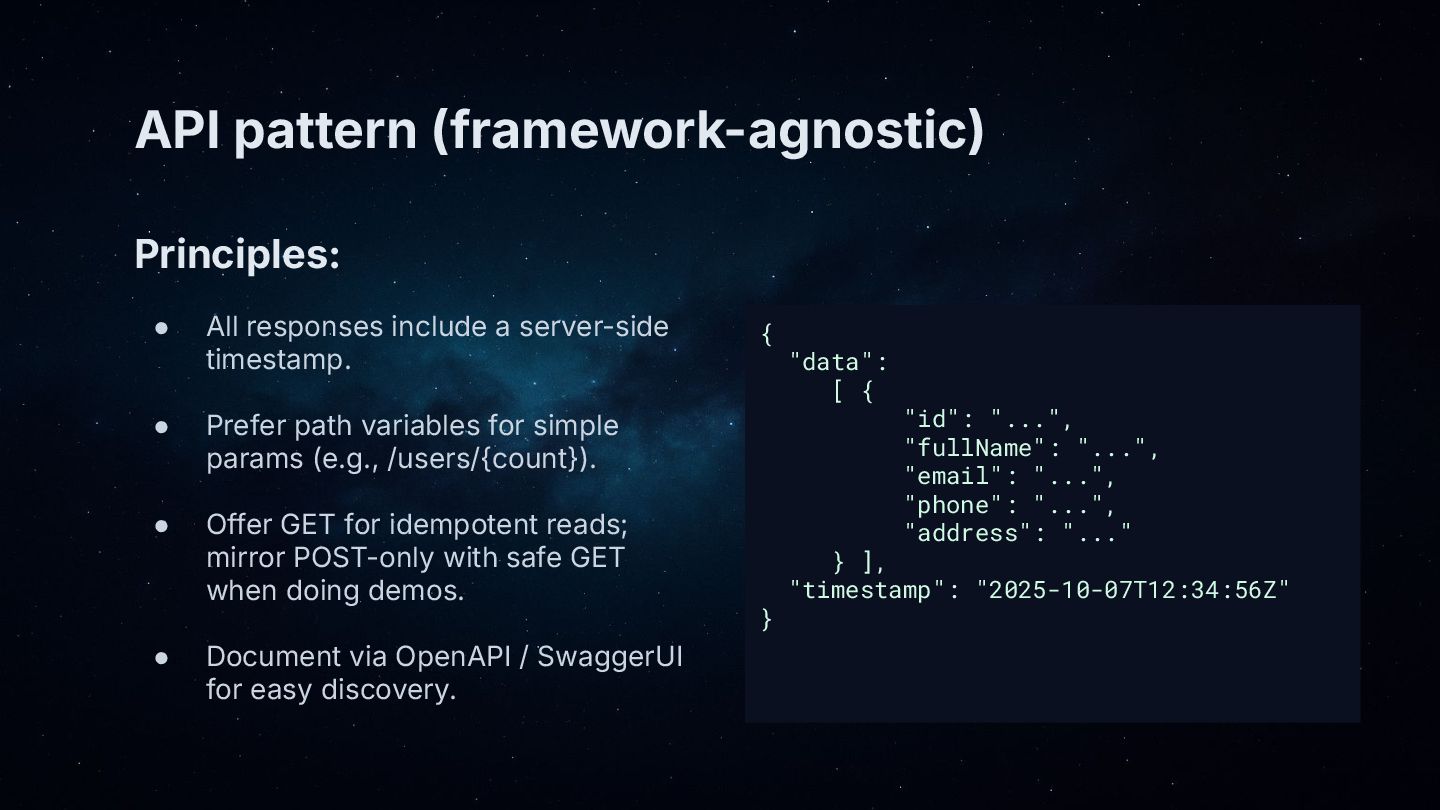 API pattern (framework-agnostic)

Principles:

● All responses include a server-side timestamp.

● Prefer path variables for simple params (e.g., /users/{count}).

● Offer GET for idempotent reads; mirror POST-only with safe GET when doing demos.

● Document via OpenAPI / SwaggerUI for easy discovery.

{
  "data":
     [ {
          "id": "...",
          "fullName": "...",
          "email": "...",
          "phone": "...",
          "address": "..."
     } ],
  "timestamp": "2025-10-07T12:34:56Z"
}